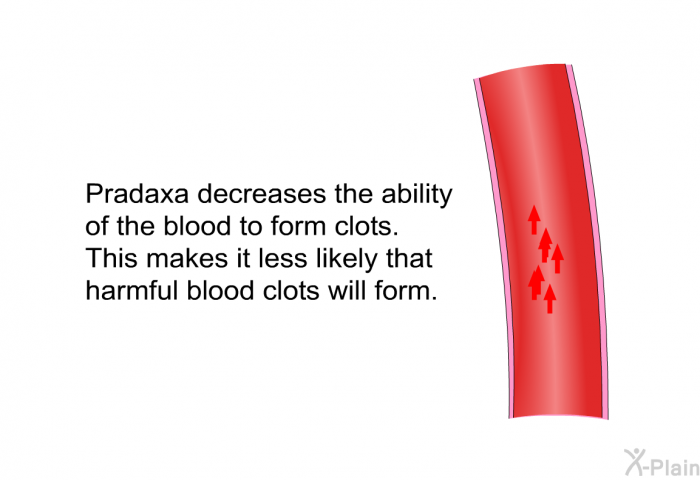 Pradaxa decreases the ability of the blood to form clots. This makes it less likely that harmful blood clots will form.

X-Plain